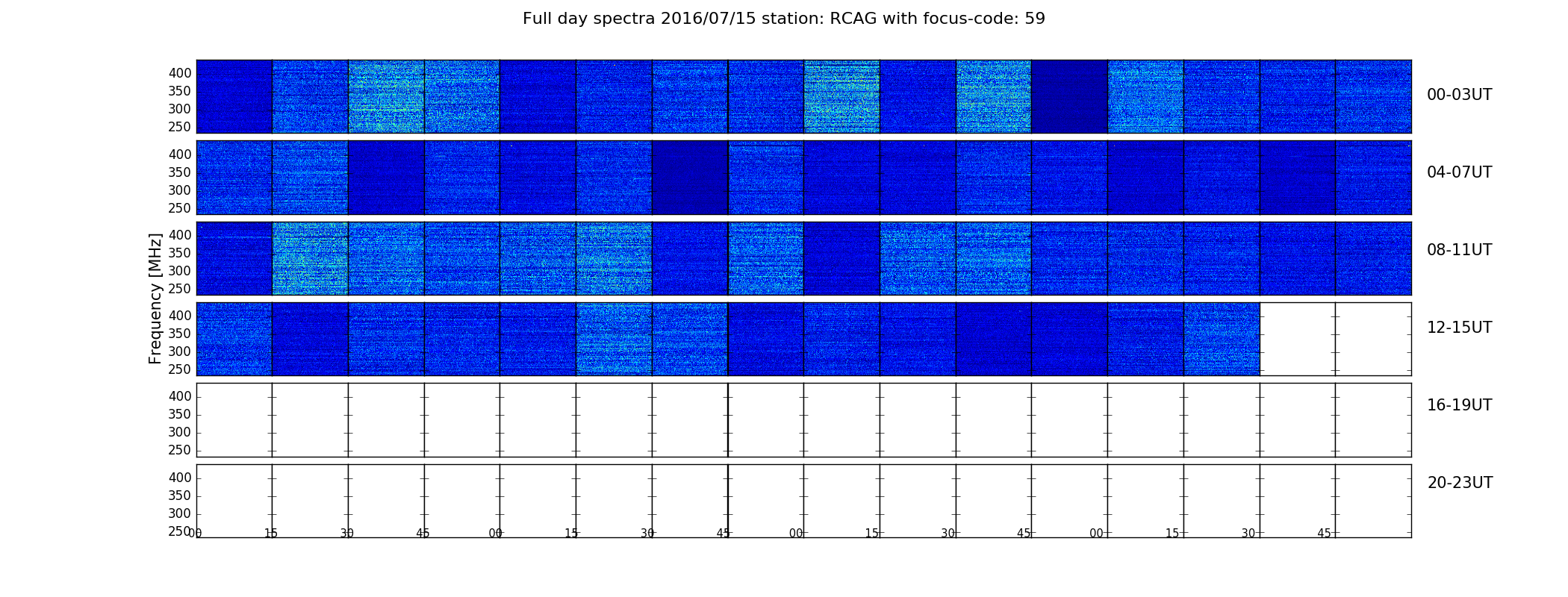 Full day spectra 2016/07/15 station: RCAG with focus-code: 59

Frequency [MHz]

400
350
300
250

00-03UT

400
350
300
250

04-07UT

400
350
300
250

08-11UT

400
350
300
250

12-15UT

400
350
300
250

16-19UT

400
350
300
250

20-23UT

00 15 30 45 00 15 30 45 00 15 30 45 00 15 30 45